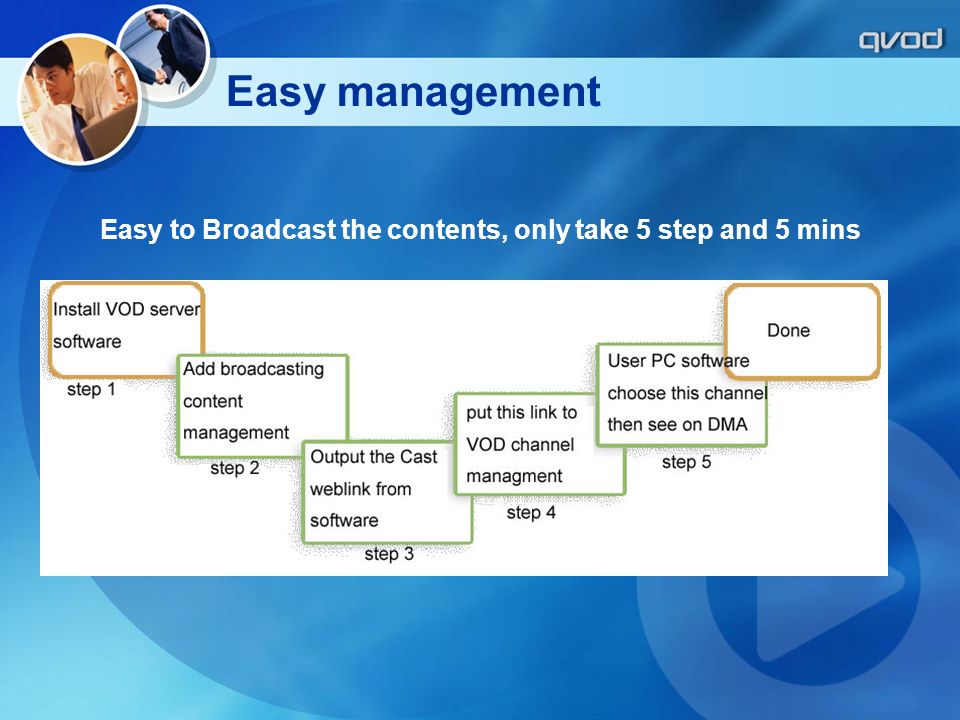 qvod

Easy management

Easy to Broadcast the contents, only take 5 step and 5 mins

Install VOD server software
step 1

Add broadcasting content management
step 2

Output the Cast weblink from software
step 3

put this link to VOD channel managment
step 4

User PC software choose this channel then see on DMA
step 5

Done